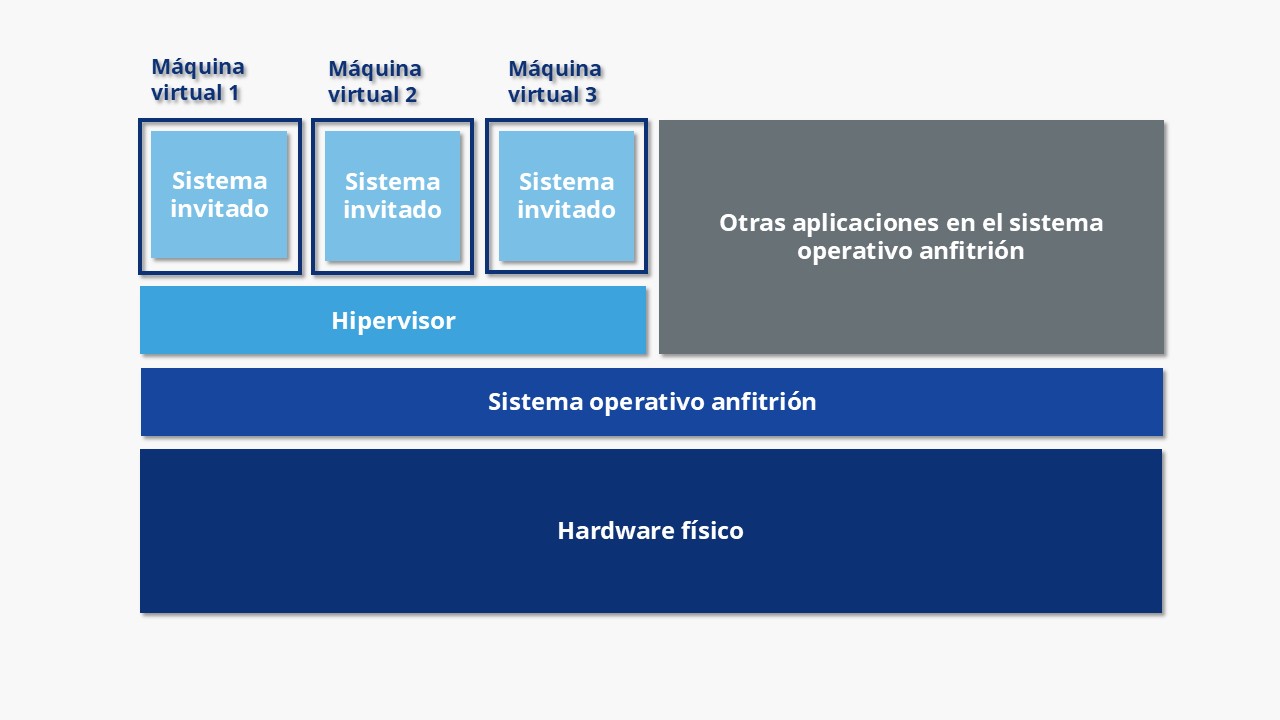 Máquina virtual 1

Máquina virtual 2

Máquina virtual 3

Sistema invitado

Sistema invitado

Sistema invitado

Otras aplicaciones en el sistema operativo anfitrión

Hipervisor

Sistema operativo anfitrión

Hardware físico